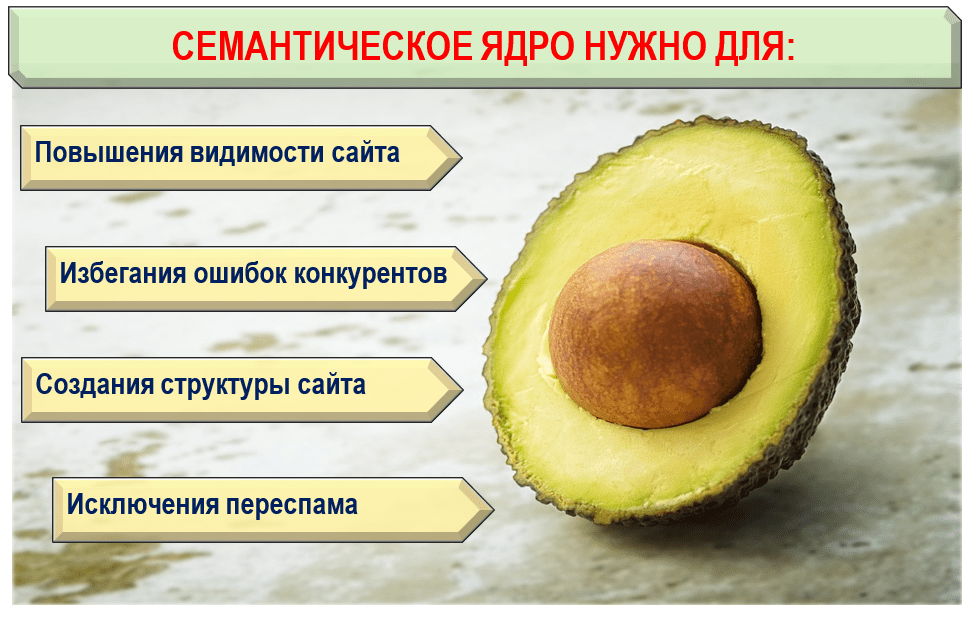 СЕМАНТИЧЕСКОЕ ЯДРО НУЖНО ДЛЯ:

Повышения видимости сайта

Избегания ошибок конкурентов

Создания структуры сайта

Исключения переспама